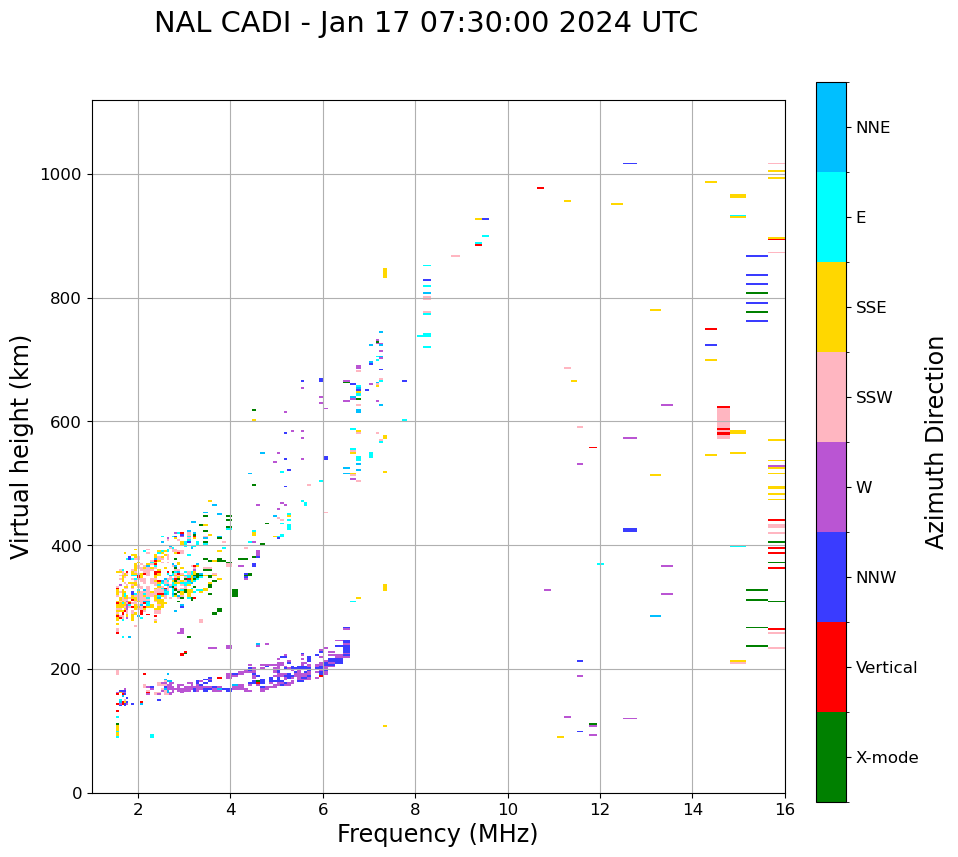 NAL CADI - Jan 17 07:30:00 2024 UTC

Virtual height (km)

1000
800
600
400
200
0

2
4
6
8
10
12
14
16

Frequency (MHz)

NNE
E
SSE
SSW
W
NNW
Vertical
X-mode

Azimuth Direction